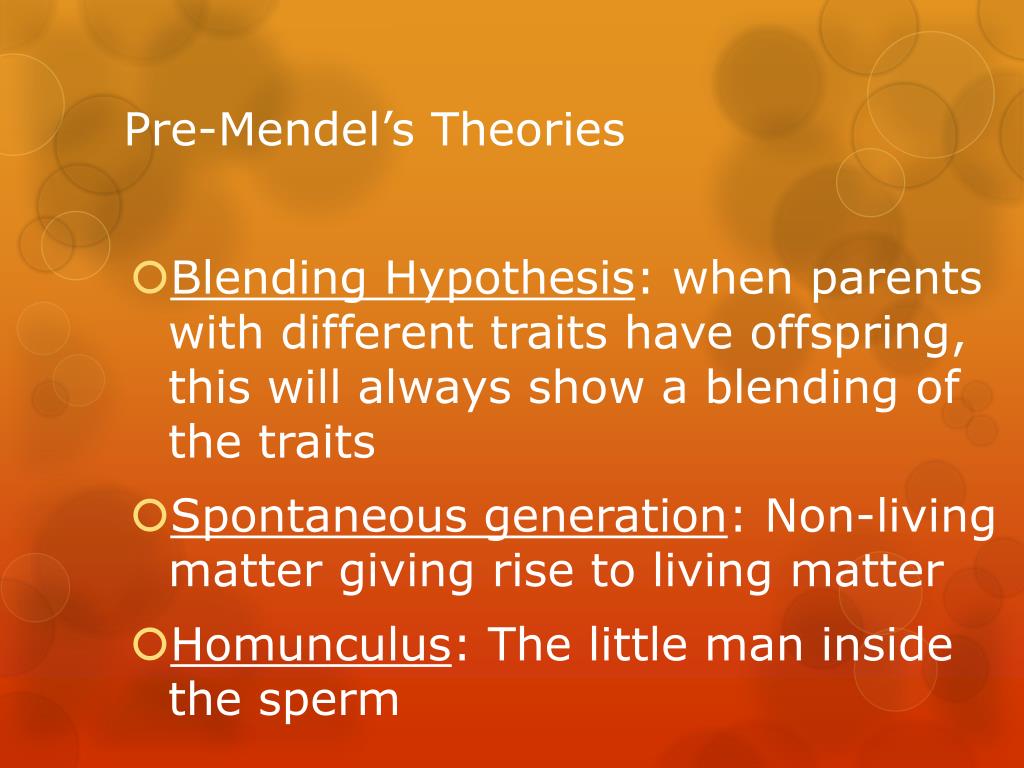 Pre-Mendel’s Theories

Blending Hypothesis: when parents with different traits have offspring, this will always show a blending of the traits

Spontaneous generation: Non-living matter giving rise to living matter

Homunculus: The little man inside the sperm